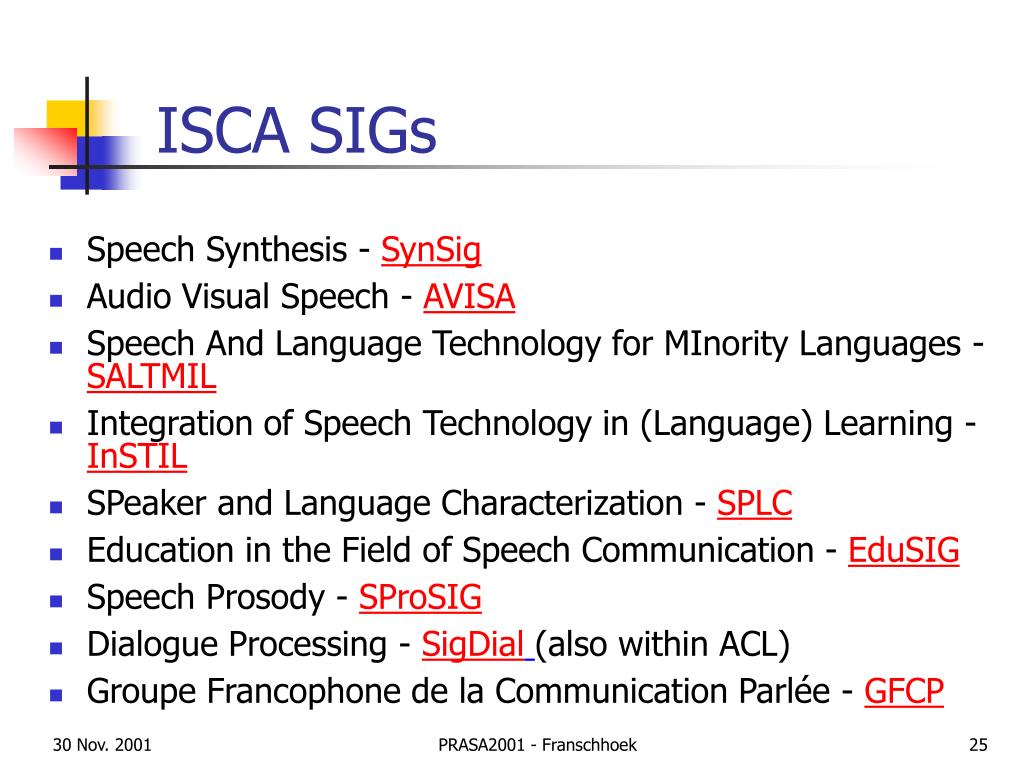 ISCA SIGs

- Speech Synthesis - SynSig
- Audio Visual Speech - AVISA
- Speech And Language Technology for MInority Languages - SALTMIL
- Integration of Speech Technology in (Language) Learning - InSTIL
- SPeaker and Language Characterization - SPLC
- Education in the Field of Speech Communication - EduSIG
- Speech Prosody - SProSIG
- Dialogue Processing - SigDial (also within ACL)
- Groupe Francophone de la Communication Parlée - GFCP

30 Nov. 2001

PRASA2001 - Franschhoek

25